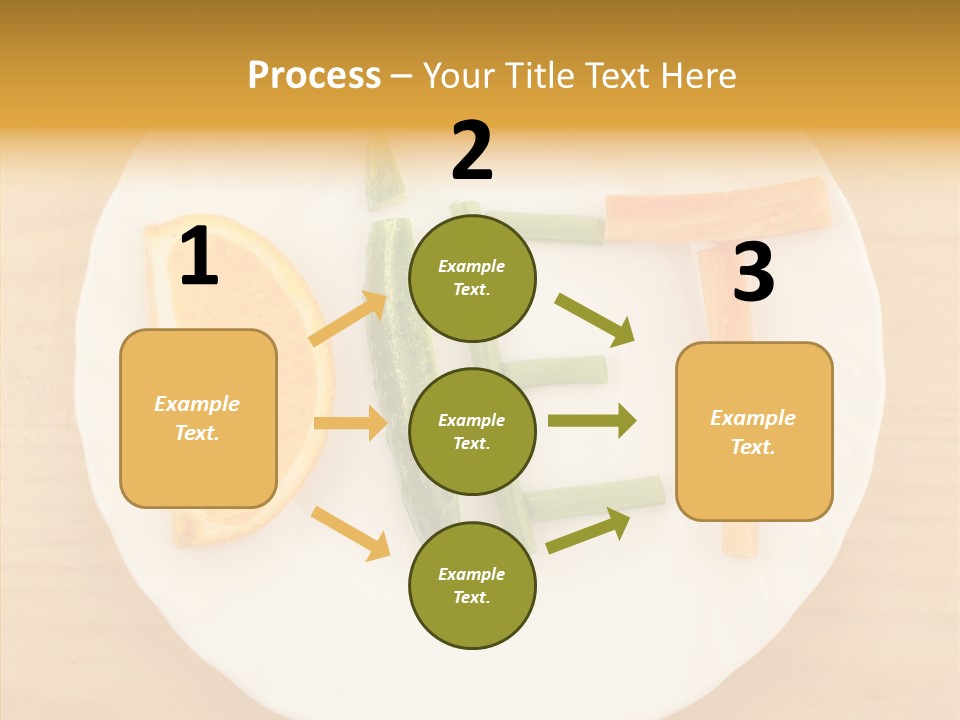 Process – Your Title Text Here

1

Example Text.

2

Example Text.

Example Text.

Example Text.

3

Example Text.